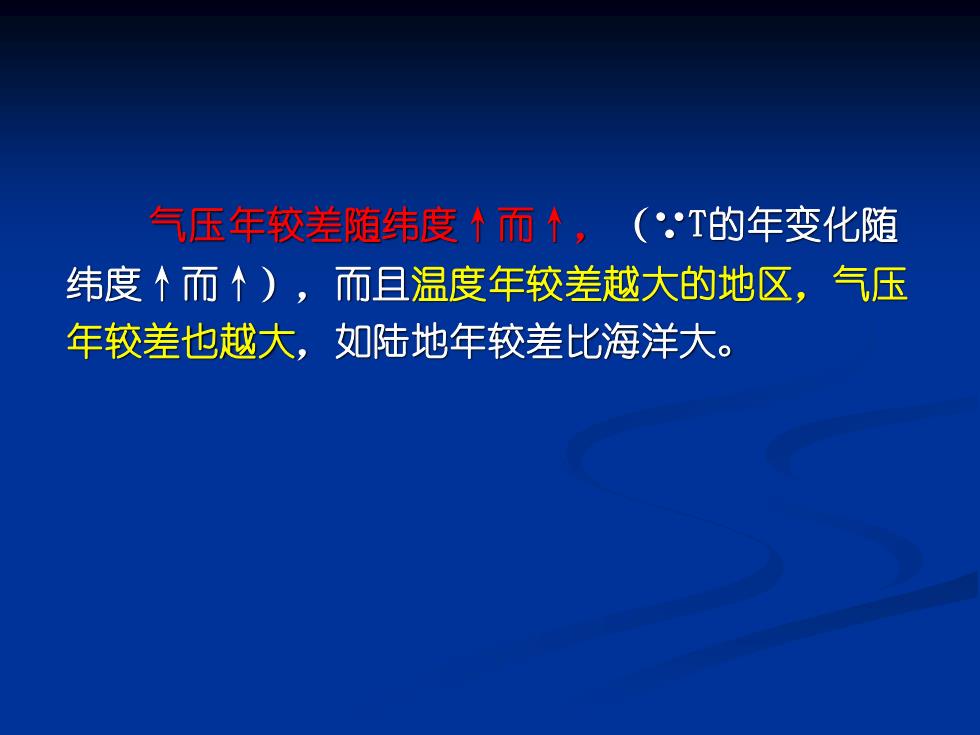 气压年较差随纬度↑而↑，（∵T的年变化随纬度↑而↑），而且温度年较差越大的地区，气压年较差也越大，如陆地年较差比海洋大。